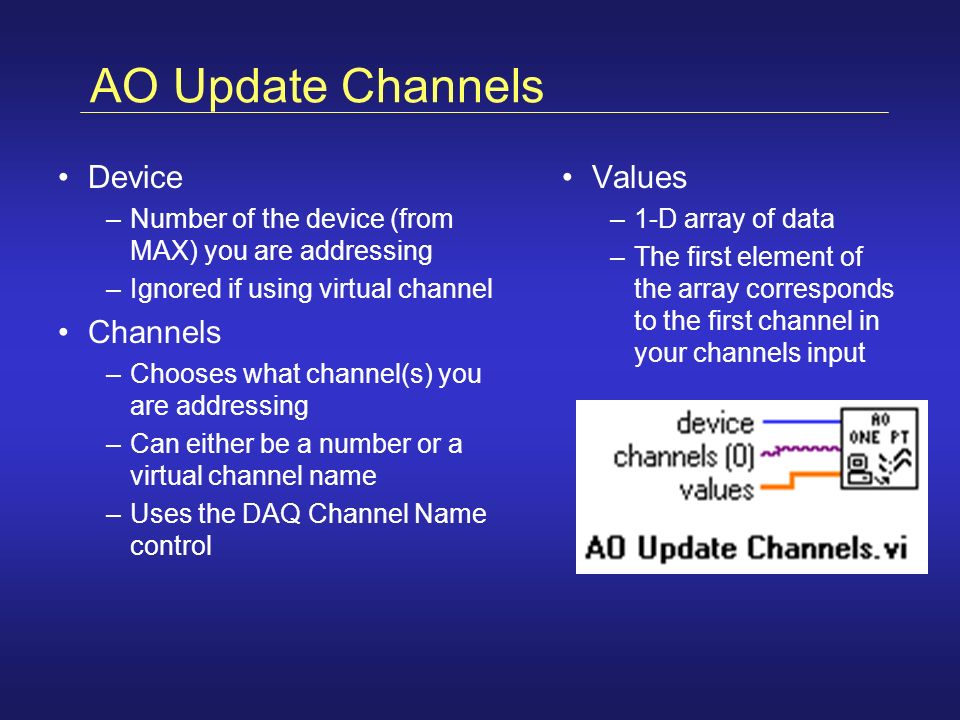 AO Update Channels

• Device
– Number of the device (from MAX) you are addressing
– Ignored if using virtual channel

• Channels
– Chooses what channel(s) you are addressing
– Can either be a number or a virtual channel name
– Uses the DAQ Channel Name control

• Values
– 1-D array of data
– The first element of the array corresponds to the first channel in your channels input

device
channels (0)
values
AO
ONE PT

AO Update Channels.vi